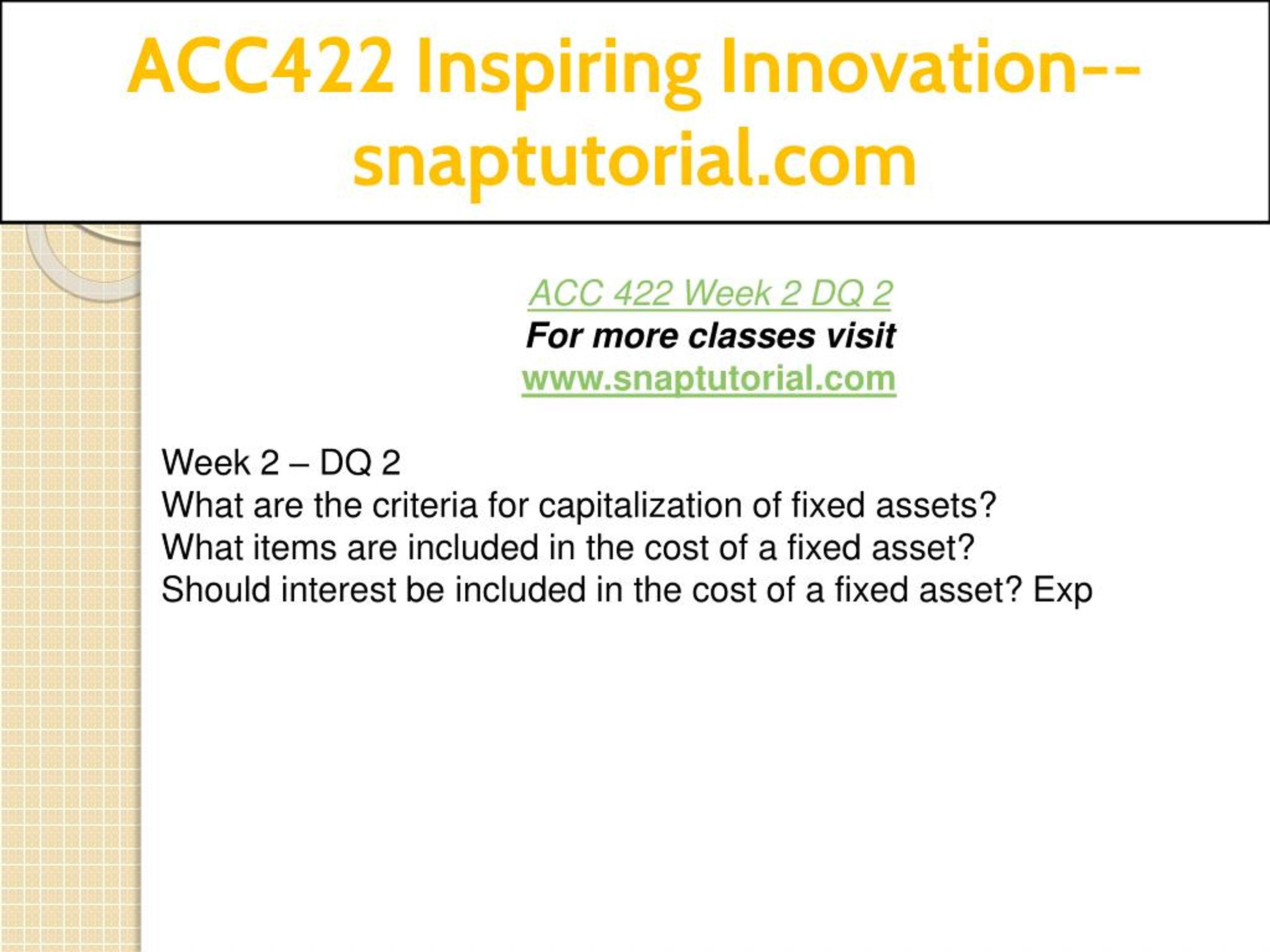 ACC422 Inspiring Innovation--snaptutorial.com

ACC 422 Week 2 DQ 2
For more classes visit
www.snaptutorial.com

Week 2 – DQ 2
What are the criteria for capitalization of fixed assets?
What items are included in the cost of a fixed asset?
Should interest be included in the cost of a fixed asset? Exp